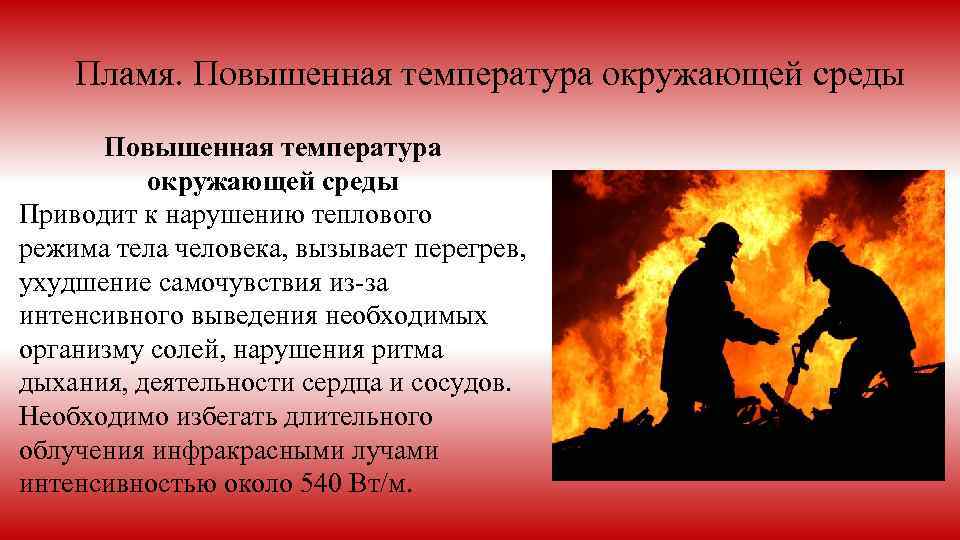 Пламя. Повышенная температура окружающей среды

Повышенная температура окружающей среды

Приводит к нарушению теплового режима тела человека, вызывает перегрев, ухудшение самочувствия из-за интенсивного выведения необходимых организму солей, нарушения ритма дыхания, деятельности сердца и сосудов. Необходимо избегать длительного облучения инфракрасными лучами интенсивностью около 540 Вт/м.